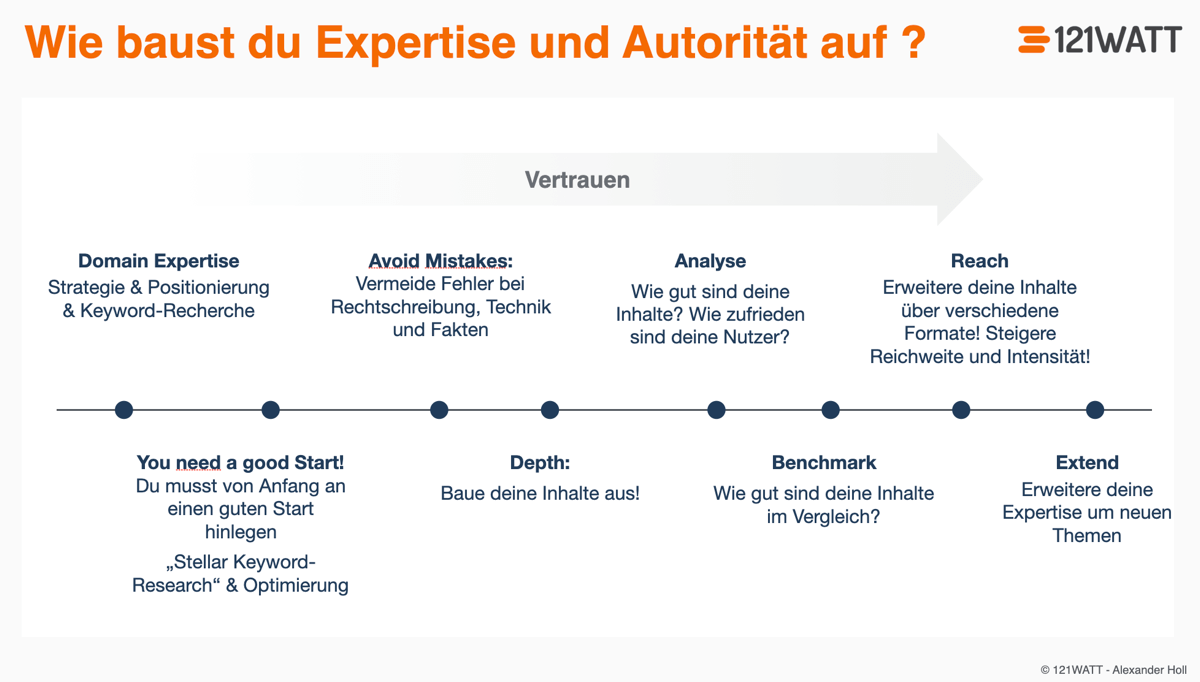 Wie baust du Expertise und Autorität auf ?

121WATT

Vertrauen

Domain Expertise
Strategie & Positionierung & Keyword-Recherche

Avoid Mistakes:
Vermeide Fehler bei Rechtschreibung, Technik und Fakten

Analyse
Wie gut sind deine Inhalte? Wie zufrieden sind deine Nutzer?

Reach
Erweitere deine Inhalte über verschiedene Formate! Steigere Reichweite und Intensität!

You need a good Start!
Du musst von Anfang an einen guten Start hinlegen

„Stellar Keyword-Research“ & Optimierung

Depth:
Baue deine Inhalte aus!

Benchmark
Wie gut sind deine Inhalte im Vergleich?

Extend
Erweitere deine Expertise um neuen Themen

© 121WATT - Alexander Holl